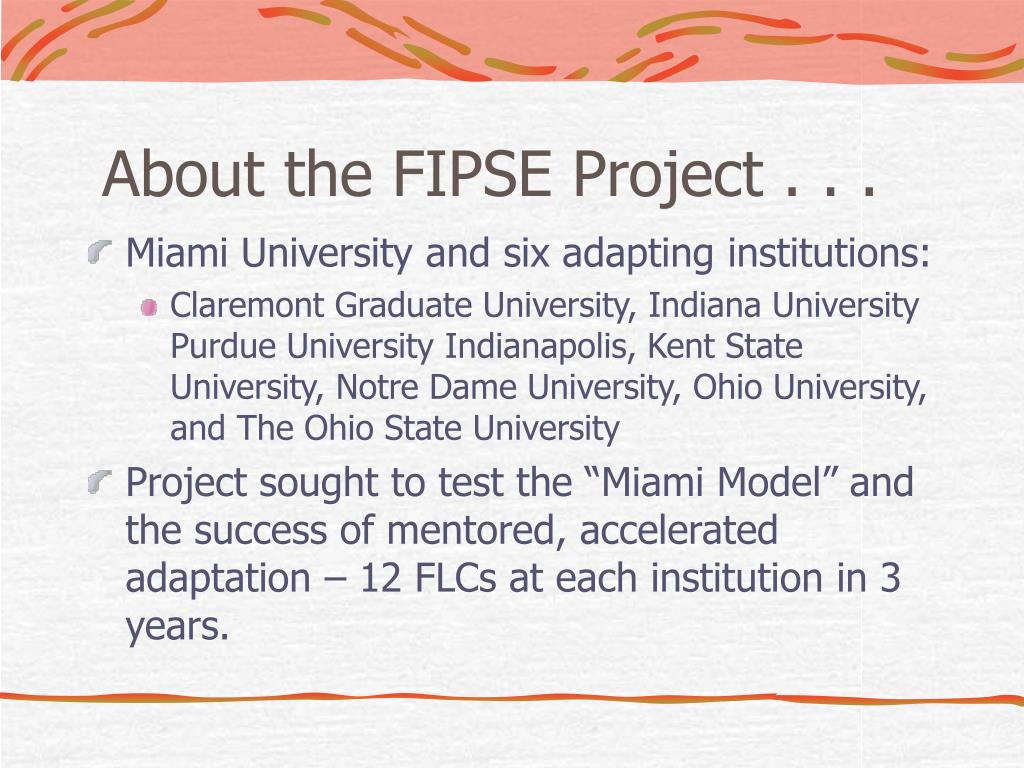 About the FIPSE Project . . .

Miami University and six adapting institutions:

Claremont Graduate University, Indiana University Purdue University Indianapolis, Kent State University, Notre Dame University, Ohio University, and The Ohio State University

Project sought to test the “Miami Model” and the success of mentored, accelerated adaptation – 12 FLCs at each institution in 3 years.